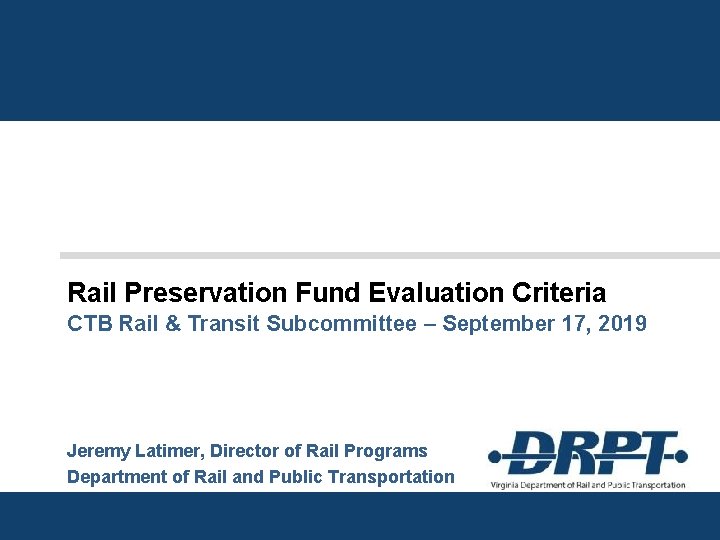 Rail Preservation Fund Evaluation Criteria

CTB Rail & Transit Subcommittee – September 17, 2019

Jeremy Latimer, Director of Rail Programs

Department of Rail and Public Transportation

DRPT

Virginia Department of Rail and Public Transportation